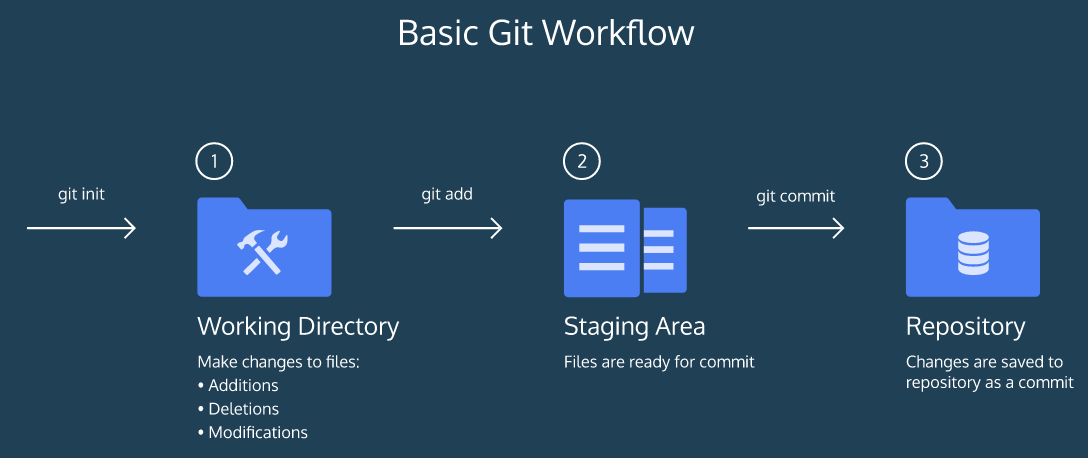 Basic Git Workflow

git init

1

Working Directory

Make changes to files:
• Additions
• Deletions
• Modifications

git add

2

Staging Area

Files are ready for commit

git commit

3

Repository

Changes are saved to repository as a commit